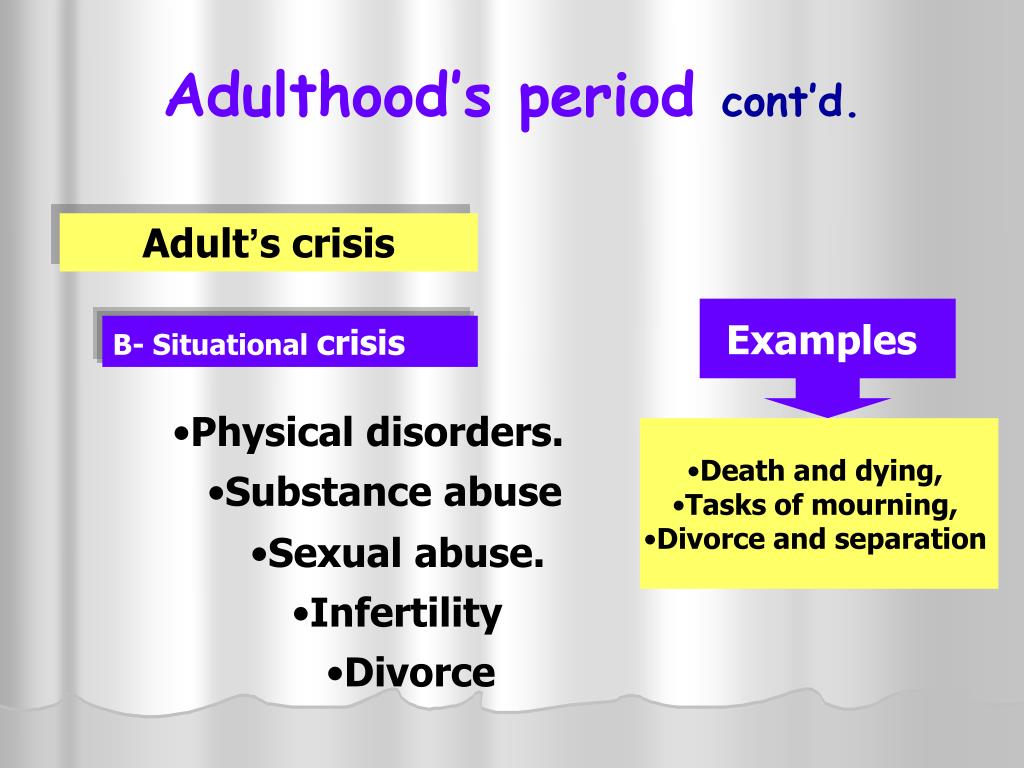 Adulthood's period cont'd.

Adult's crisis

B- Situational crisis

•Physical disorders.
•Substance abuse
•Sexual abuse.
•Infertility
•Divorce

Examples

•Death and dying,
•Tasks of mourning,
•Divorce and separation